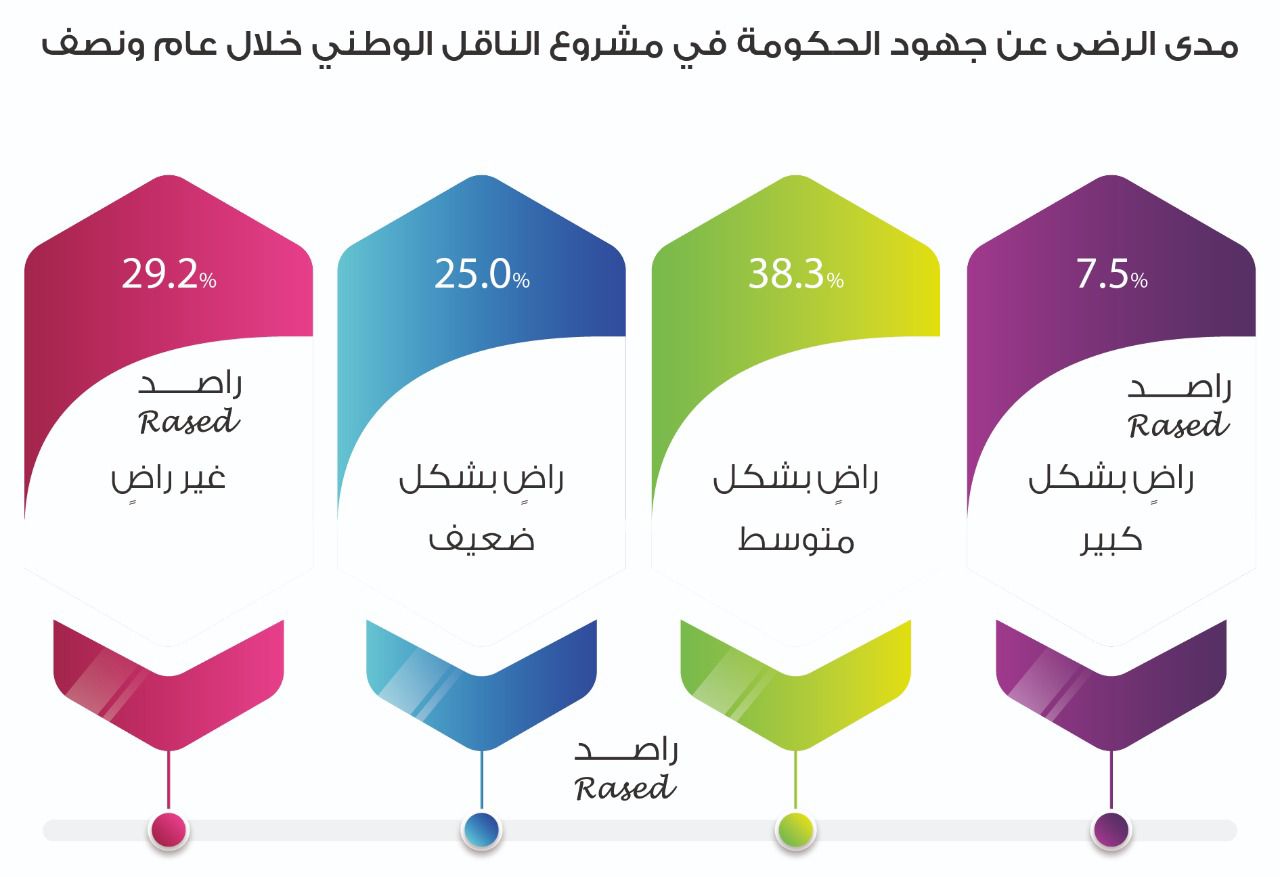 مدى الرضى عن جهود الحكومة في مشروع الناقل الوطني خلال عام ونصف

7.5%
راصد
Rased
راضٍ بشكل كبير

38.3%
راضٍ بشكل متوسط

25.0%
راضٍ بشكل ضعيف

29.2%
راصد
Rased
غير راضٍ

راصد
Rased